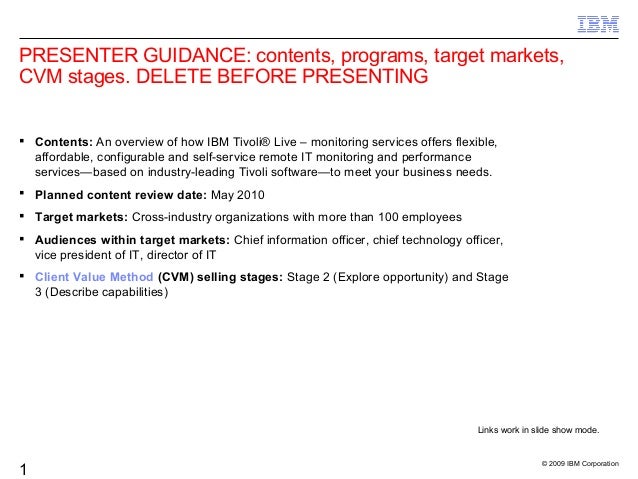 IBM

PRESENTER GUIDANCE: contents, programs, target markets, CVM stages. DELETE BEFORE PRESENTING

▪ **Contents:** An overview of how IBM Tivoli® Live – monitoring services offers flexible, affordable, configurable and self-service remote IT monitoring and performance services—based on industry-leading Tivoli software—to meet your business needs.

▪ **Planned content review date:** May 2010

▪ **Target markets:** Cross-industry organizations with more than 100 employees

▪ **Audiences within target markets:** Chief information officer, chief technology officer, vice president of IT, director of IT

▪ **Client Value Method (CVM) selling stages:** Stage 2 (Explore opportunity) and Stage 3 (Describe capabilities)

Links work in slide show mode.

1

© 2009 IBM Corporation